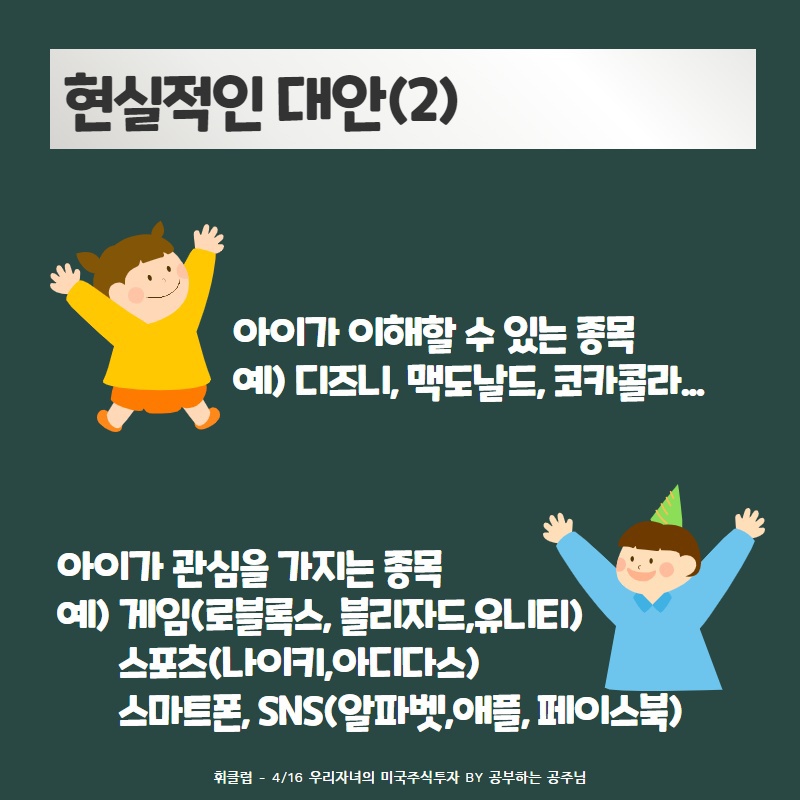 현실적인 대안(2)

아이가 이해할 수 있는 종목
예) 디즈니, 맥도날드, 코카콜라...

아이가 관심을 가지는 종목
예) 게임(로블록스, 블리자드,유니티)
스포츠(나이키,아디다스)
스마트폰, SNS(알파벳,애플, 페이스북)

휘클럽 - 4/16 우리자녀의 미국주식투자 BY 공부하는 공주님